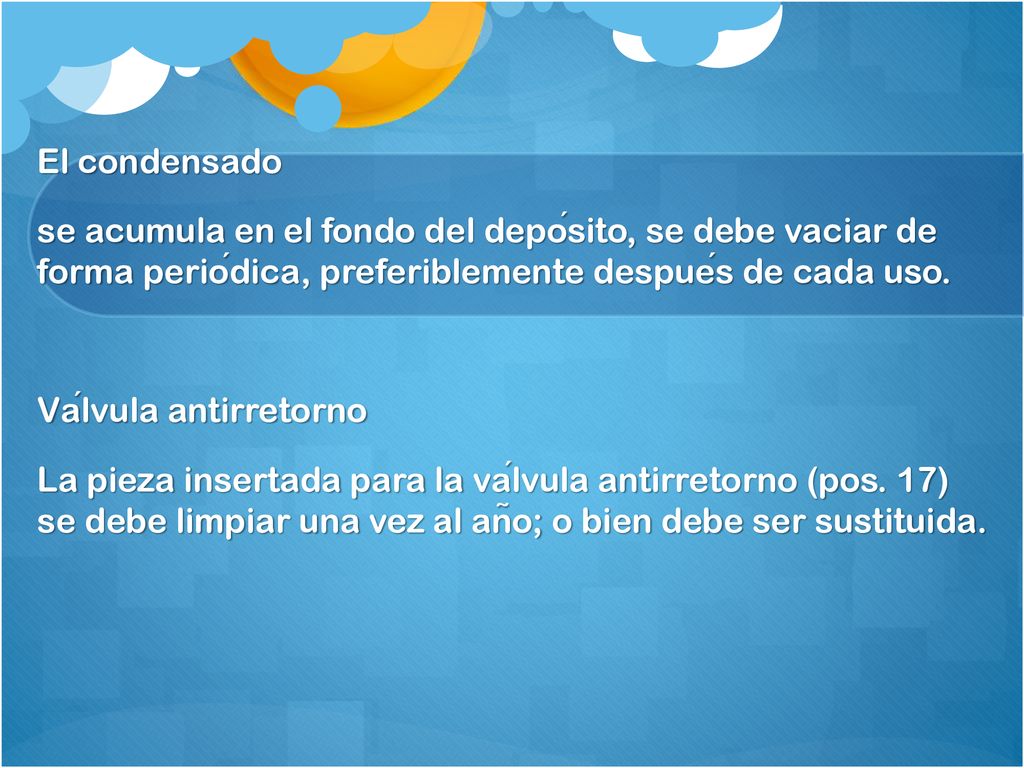 El condensado

se acumula en el fondo del depósito, se debe vaciar de forma periódica, preferiblemente después de cada uso.

Válvula antirretorno

La pieza insertada para la válvula antirretorno (pos. 17) se debe limpiar una vez al año; o bien debe ser sustituida.